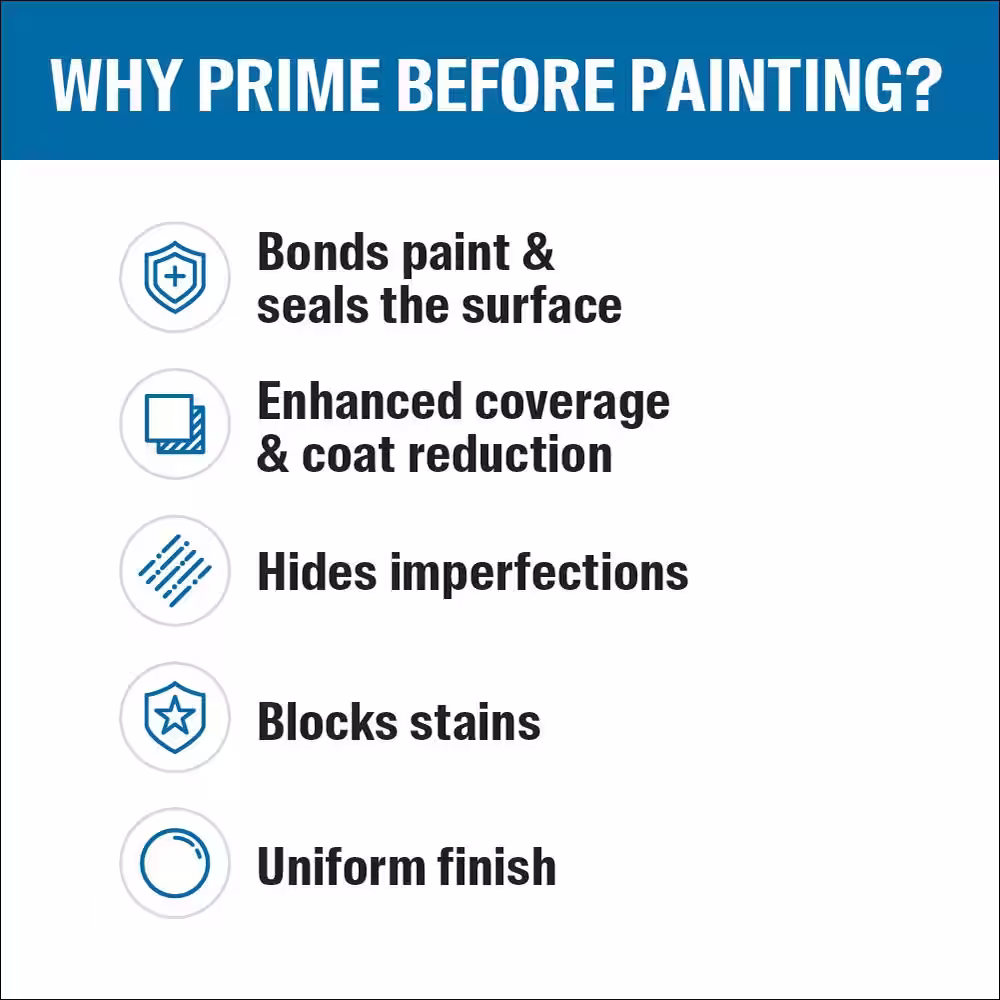 WHY PRIME BEFORE PAINTING?

Bonds paint & seals the surface

Enhanced coverage & coat reduction

Hides imperfections

Blocks stains

Uniform finish